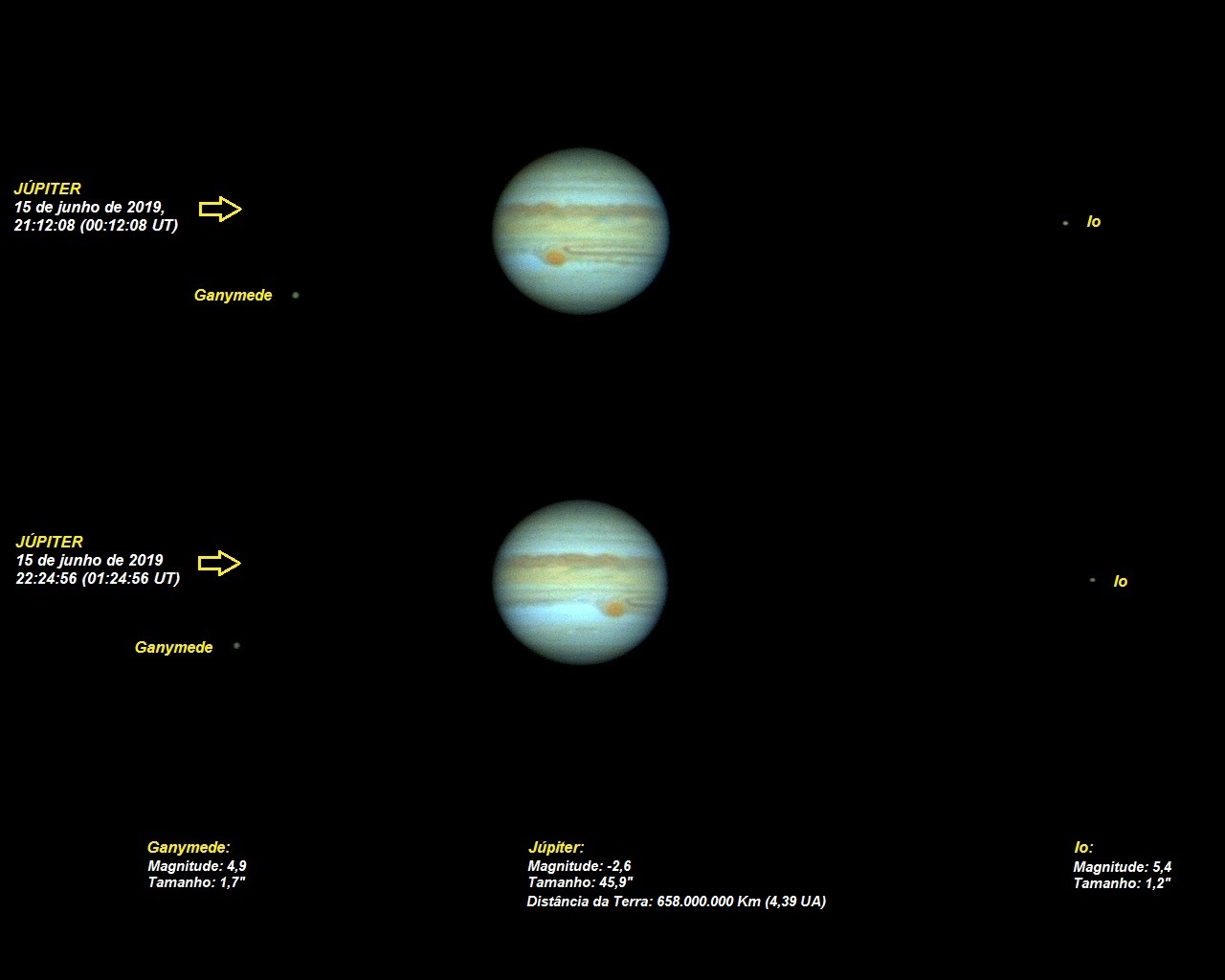 JÚPITER
15 de junho de 2019,
21:12:08 (00:12:08 UT)

Io

Ganymede

JÚPITER
15 de junho de 2019
22:24:56 (01:24:56 UT)

Io

Ganymede

Ganymede:
Magnitude: 4,9
Tamanho: 1,7"

Júpiter:
Magnitude: -2,6
Tamanho: 45,9"
Distância da Terra: 658.000.000 Km (4,39 UA)

Io:
Magnitude: 5,4
Tamanho: 1,2"